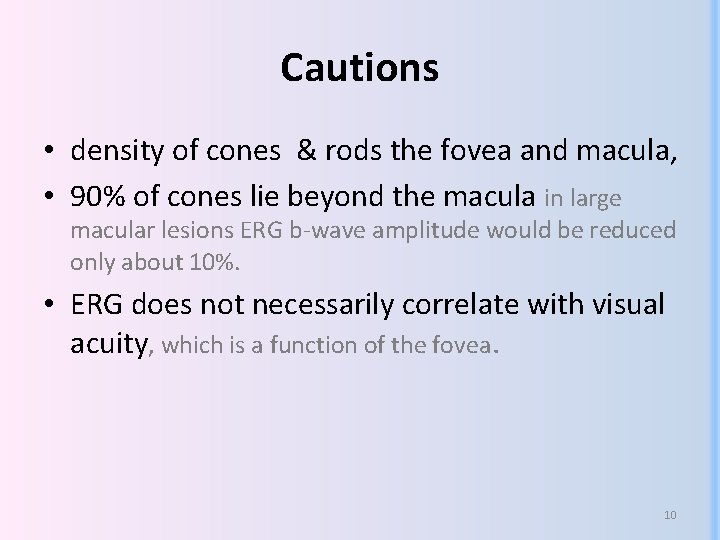 Cautions

• density of cones & rods the fovea and macula,

• 90% of cones lie beyond the macula in large macular lesions ERG b-wave amplitude would be reduced only about 10%.

• ERG does not necessarily correlate with visual acuity, which is a function of the fovea.

10